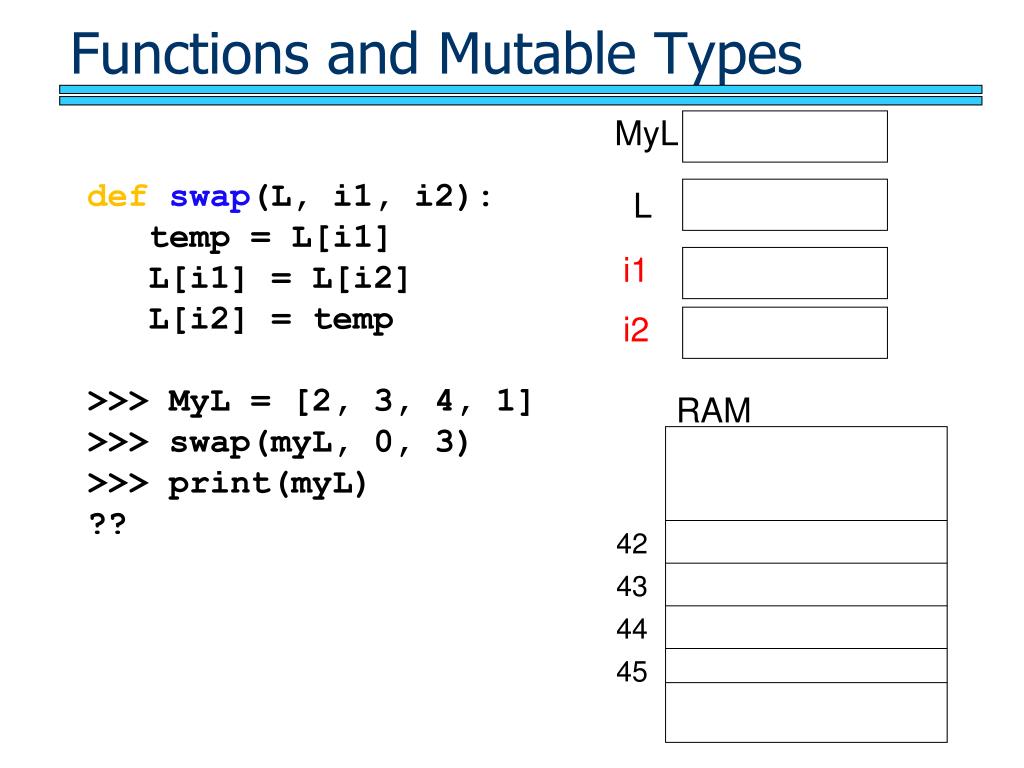 Functions and Mutable Types

def swap(L, i1, i2):
    temp = L[i1]
    L[i1] = L[i2]
    L[i2] = temp

>>> MyL = [2, 3, 4, 1]
>>> swap(myL, 0, 3)
>>> print(myL)
??

MyL

L

i1

i2

RAM

42

43

44

45